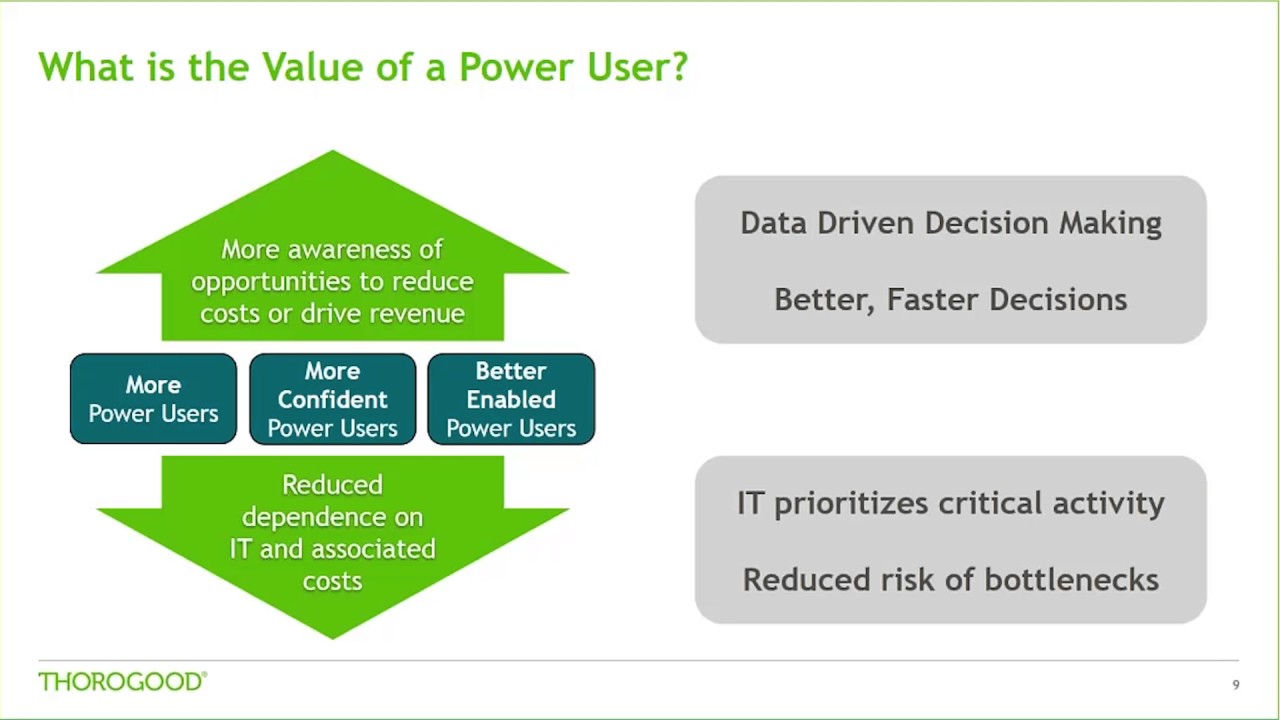 What is the Value of a Power User?

More awareness of opportunities to reduce costs or drive revenue

More Power Users

More Confident Power Users

Better Enabled Power Users

Reduced dependence on IT and associated costs

Data Driven Decision Making

Better, Faster Decisions

IT prioritizes critical activity

Reduced risk of bottlenecks

THOROGOOD®

9